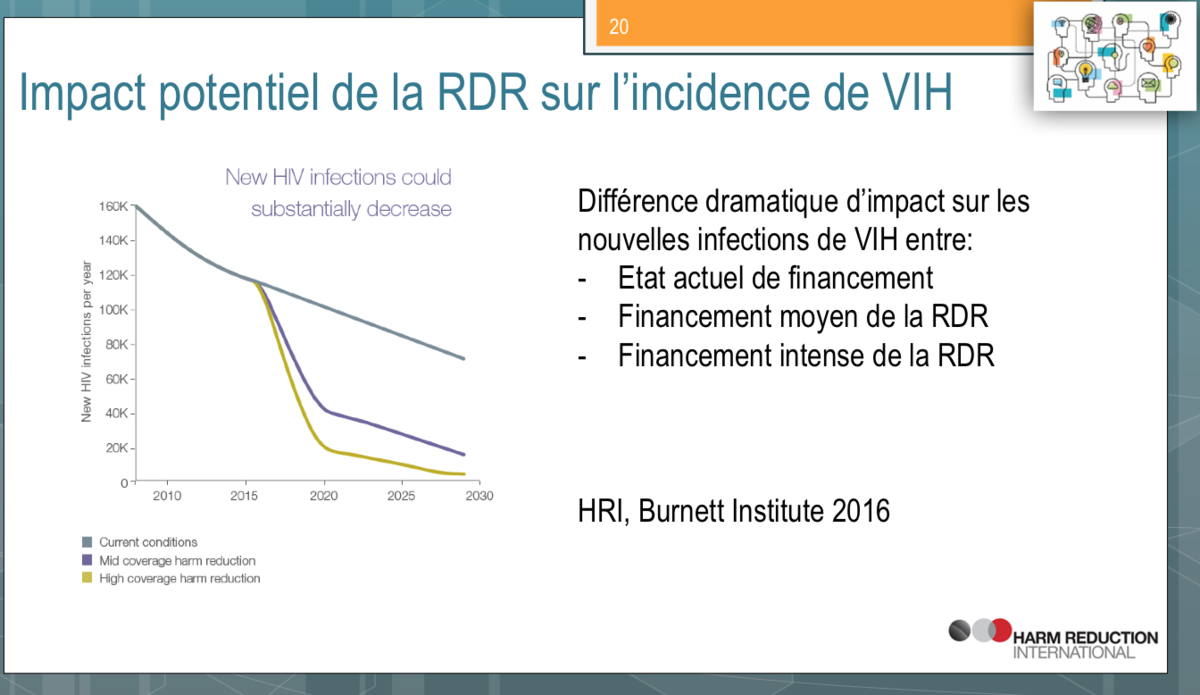 20

Impact potentiel de la RDR sur l'incidence de VIH

New HIV infections could substantially decrease

New HIV infections per year

160K
140K
120K
100K
80K
60K
40K
20K
0

2010 2015 2020 2025 2030

Current conditions
Mid coverage harm reduction
High coverage harm reduction

Différence dramatique d'impact sur les nouvelles infections de VIH entre:
- Etat actuel de financement
- Financement moyen de la RDR
- Financement intense de la RDR

HRI, Burnett Institute 2016

HARM REDUCTION INTERNATIONAL